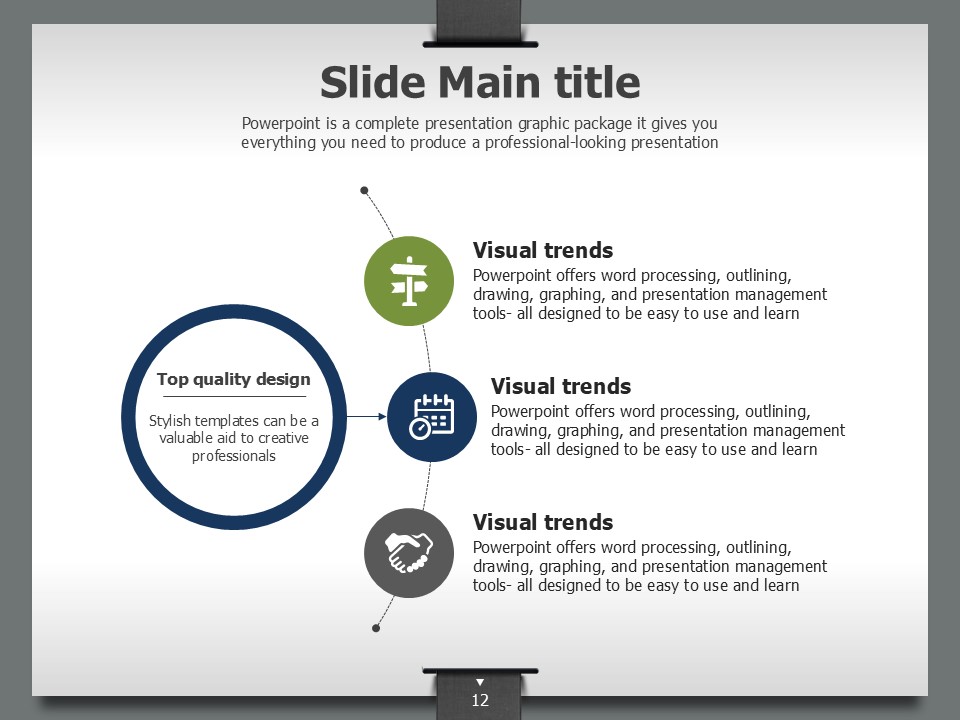 Slide Main title

Powerpoint is a complete presentation graphic package it gives you everything you need to produce a professional-looking presentation

Top quality design

Stylish templates can be a valuable aid to creative professionals

Visual trends

Powerpoint offers word processing, outlining, drawing, graphing, and presentation management tools- all designed to be easy to use and learn

Visual trends

Powerpoint offers word processing, outlining, drawing, graphing, and presentation management tools- all designed to be easy to use and learn

Visual trends

Powerpoint offers word processing, outlining, drawing, graphing, and presentation management tools- all designed to be easy to use and learn

12